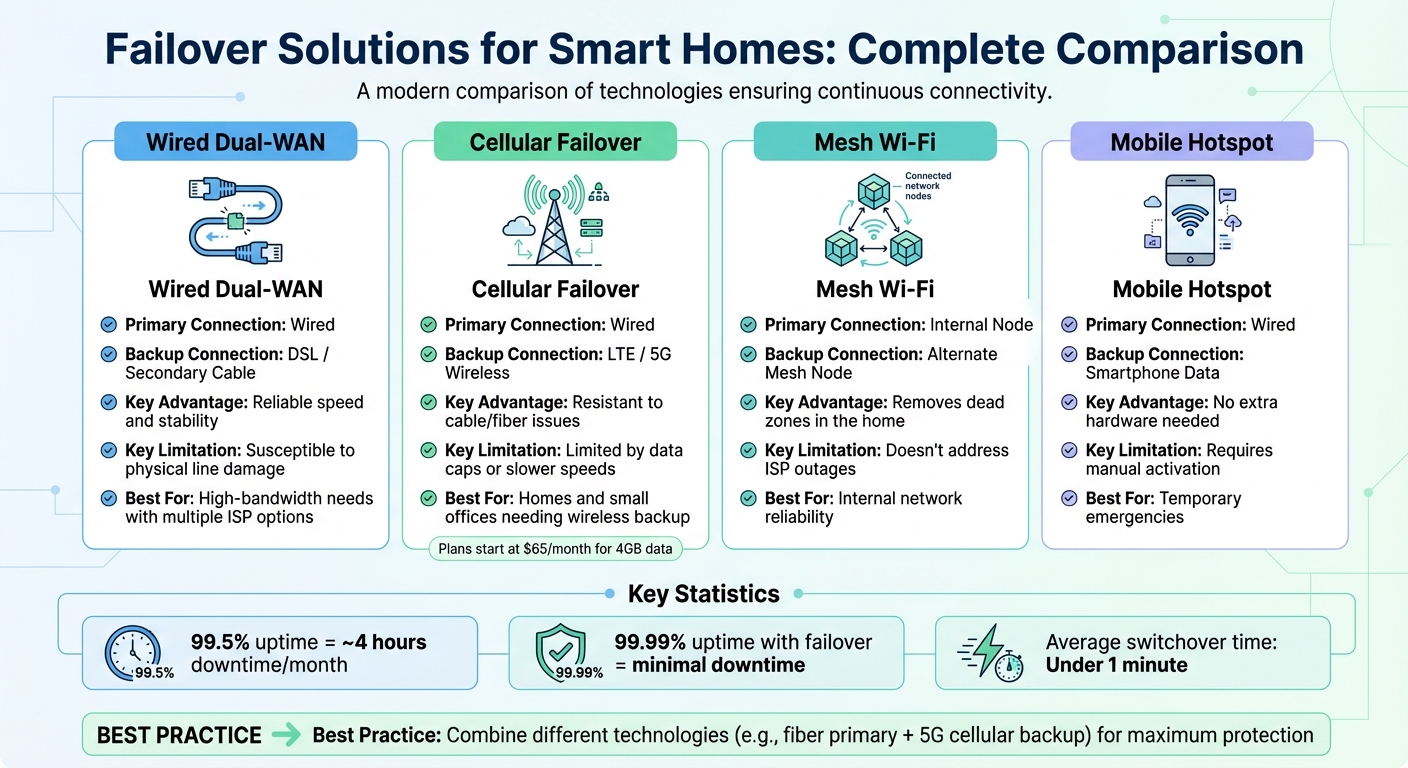 Failover Solutions for Smart Homes: Complete Comparison

A modern comparison of technologies ensuring continuous connectivity.

Wired Dual-WAN

Wired Dual-WAN

Primary Connection: Wired

Backup Connection: DSL / Secondary Cable

Key Advantage: Reliable speed and stability

Key Limitation: Susceptible to physical line damage

Best For: High-bandwidth needs with multiple ISP options

Cellular Failover

Cellular Failover

Primary Connection: Wired

Backup Connection: LTE / 5G Wireless

Key Advantage: Resistant to cable/fiber issues

Key Limitation: Limited by data caps or slower speeds

Best For: Homes and small offices needing wireless backup

Plans start at $65/month for 4GB data

Mesh Wi-Fi

Connected network nodes

Mesh Wi-Fi

Primary Connection: Internal Node

Backup Connection: Alternate Mesh Node

Key Advantage: Removes dead zones in the home

Key Limitation: Doesn't address ISP outages

Best For: Internal network reliability

Mobile Hotspot

Mobile Hotspot

Primary Connection: Wired

Backup Connection: Smartphone Data

Key Advantage: No extra hardware needed

Key Limitation: Requires manual activation

Best For: Temporary emergencies

Key Statistics

99.5%

99.5% uptime = ~4 hours downtime/month

99.99%

99.99% uptime with failover = minimal downtime

Average switchover time: Under 1 minute

BEST PRACTICE Best Practice: Combine different technologies (e.g., fiber primary + 5G cellular backup) for maximum protection